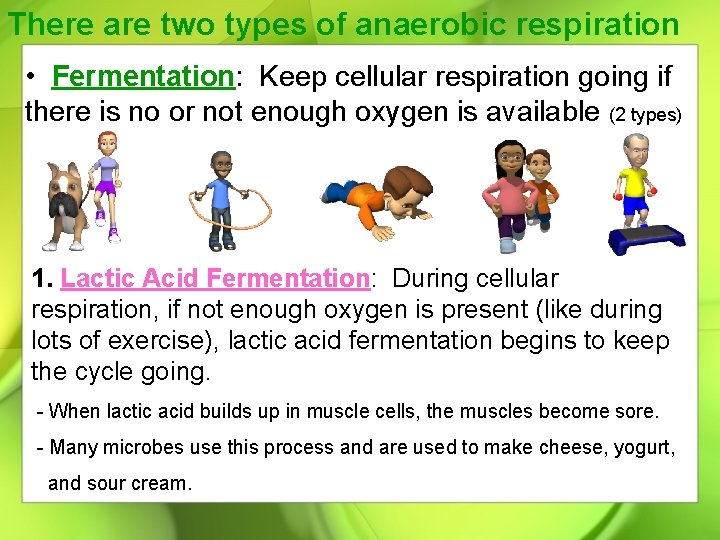 There are two types of anaerobic respiration

• Fermentation: Keep cellular respiration going if there is no or not enough oxygen is available (2 types)

1. Lactic Acid Fermentation: During cellular respiration, if not enough oxygen is present (like during lots of exercise), lactic acid fermentation begins to keep the cycle going.

- When lactic acid builds up in muscle cells, the muscles become sore.

- Many microbes use this process and are used to make cheese, yogurt, and sour cream.